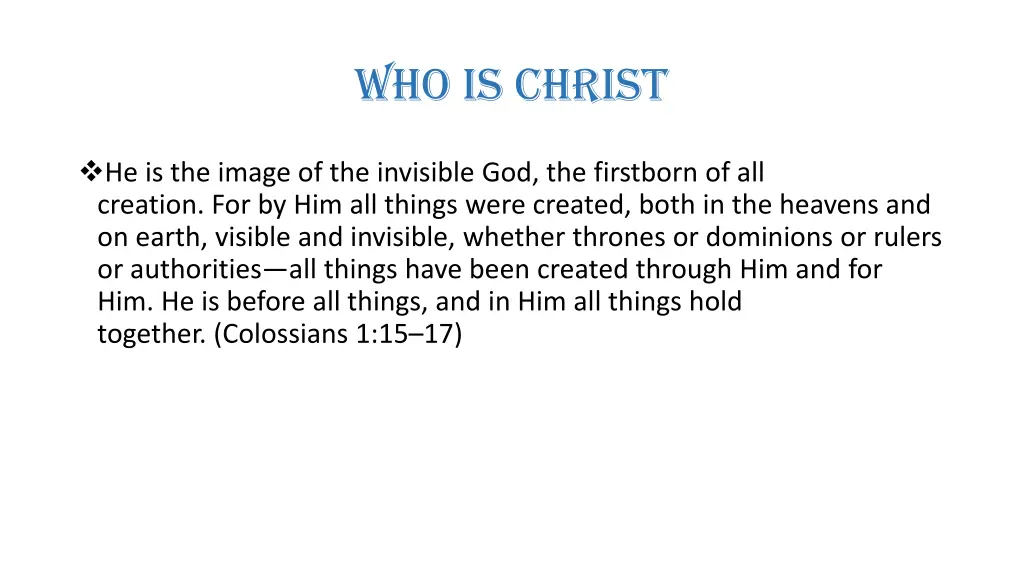 WHO IS CHRIST

❖He is the image of the invisible God, the firstborn of all creation. For by Him all things were created, both in the heavens and on earth, visible and invisible, whether thrones or dominions or rulers or authorities—all things have been created through Him and for Him. He is before all things, and in Him all things hold together. (Colossians 1:15–17)